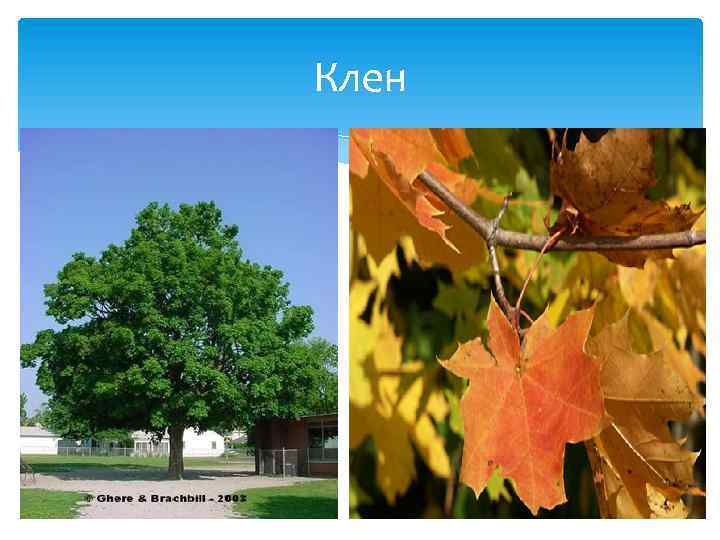 Клен

© Ghere & Brachbill - 2002